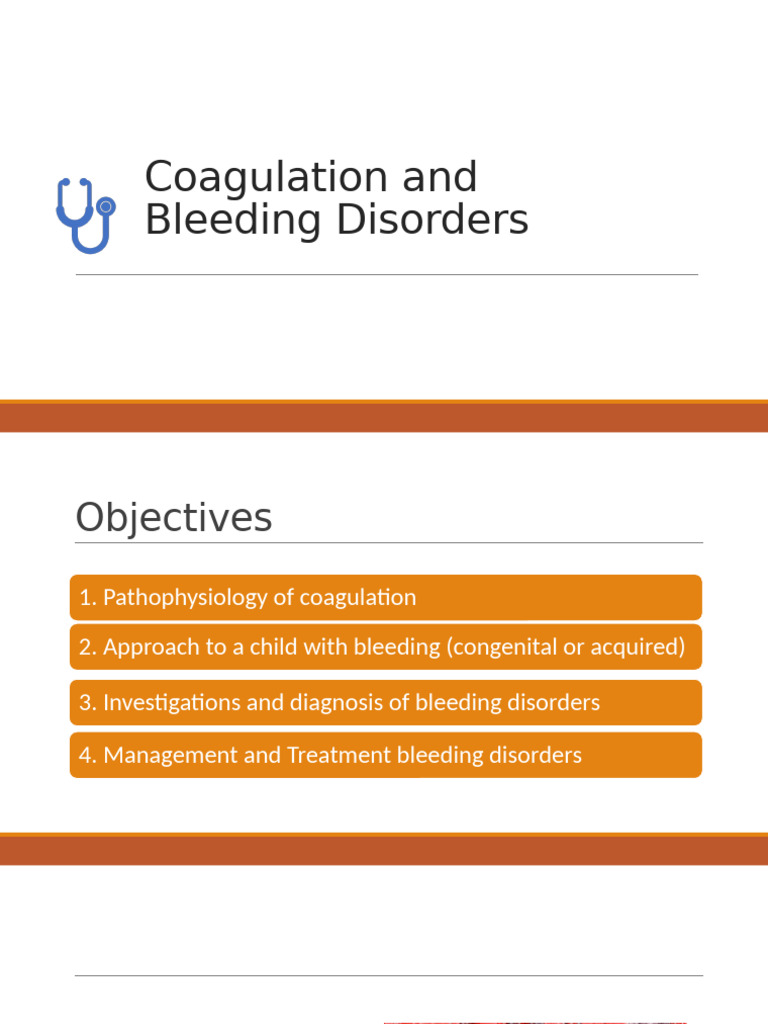 Coagulation and Bleeding Disorders

Objectives

1. Pathophysiology of coagulation

2. Approach to a child with bleeding (congenital or acquired)

3. Investigations and diagnosis of bleeding disorders

4. Management and Treatment bleeding disorders